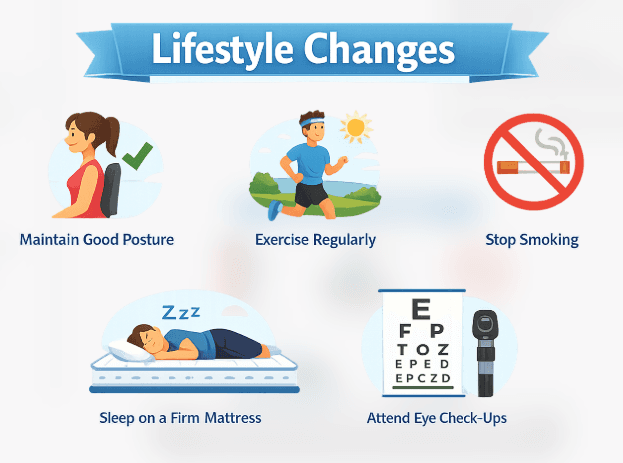 Lifestyle Changes

Maintain Good Posture

Exercise Regularly

Stop Smoking

Zzz

Sleep on a Firm Mattress

E
F P
T O Z
E P E D
E P C Z D

Attend Eye Check-Ups